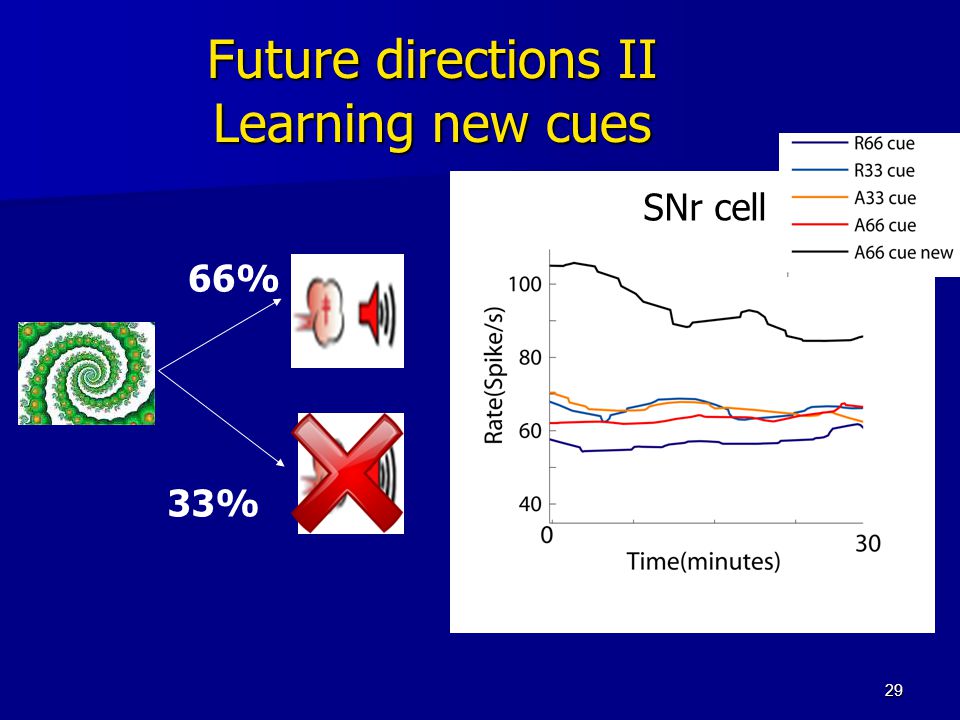 Future directions II
Learning new cues

66%

33%

SNr cell

R66 cue
R33 cue
A33 cue
A66 cue
A66 cue new

Rate(Spike/s)
100
80
60
40
0
30
Time(minutes)

29